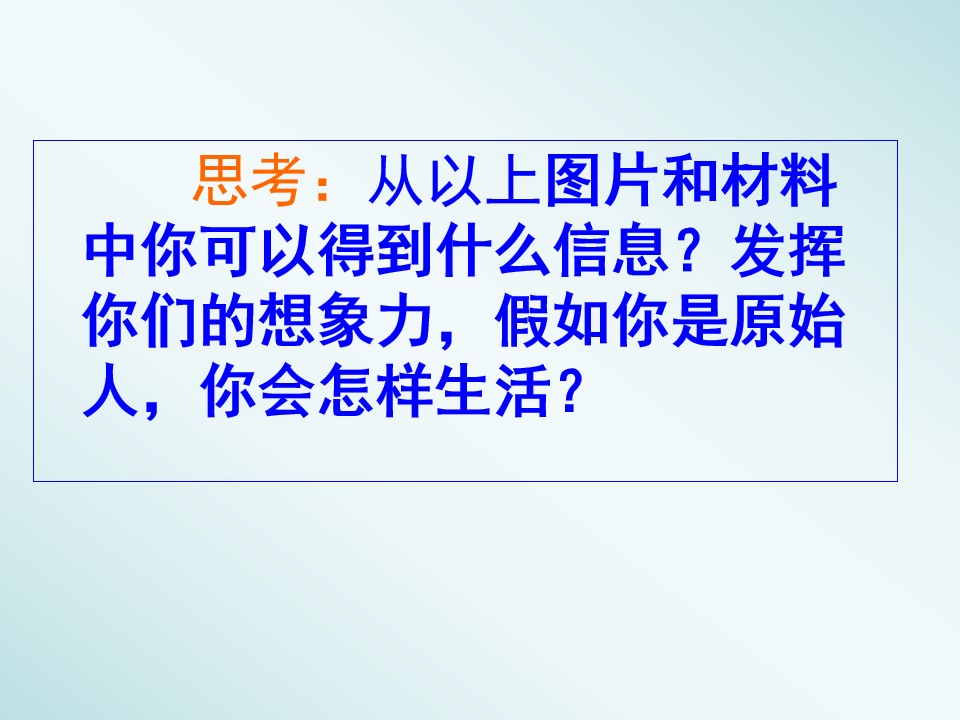 思考：从以上图片和材料中你可以得到什么信息？发挥你们的想象力，假如你是原始人，你会怎样生活？